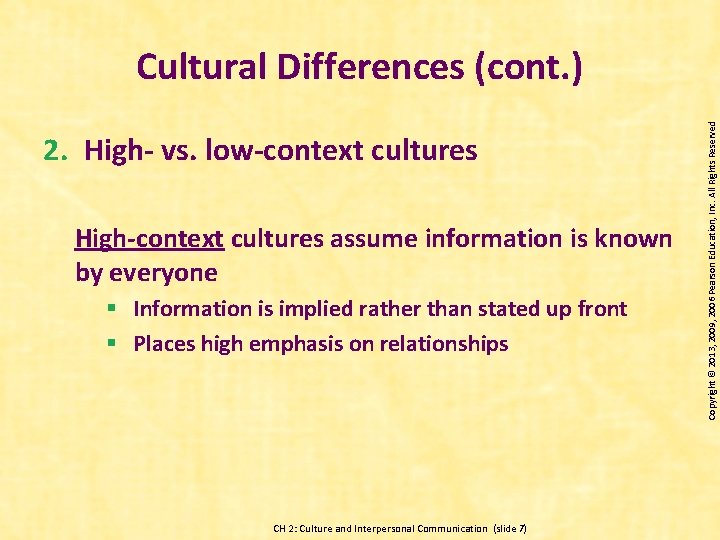 Cultural Differences (cont.)

2. High- vs. low-context cultures

High-context cultures assume information is known by everyone

▪ Information is implied rather than stated up front
▪ Places high emphasis on relationships

Copyright © 2013, 2009, 2006 Pearson Education, Inc. All Rights Reserved

CH 2: Culture and Interpersonal Communication (slide 7)